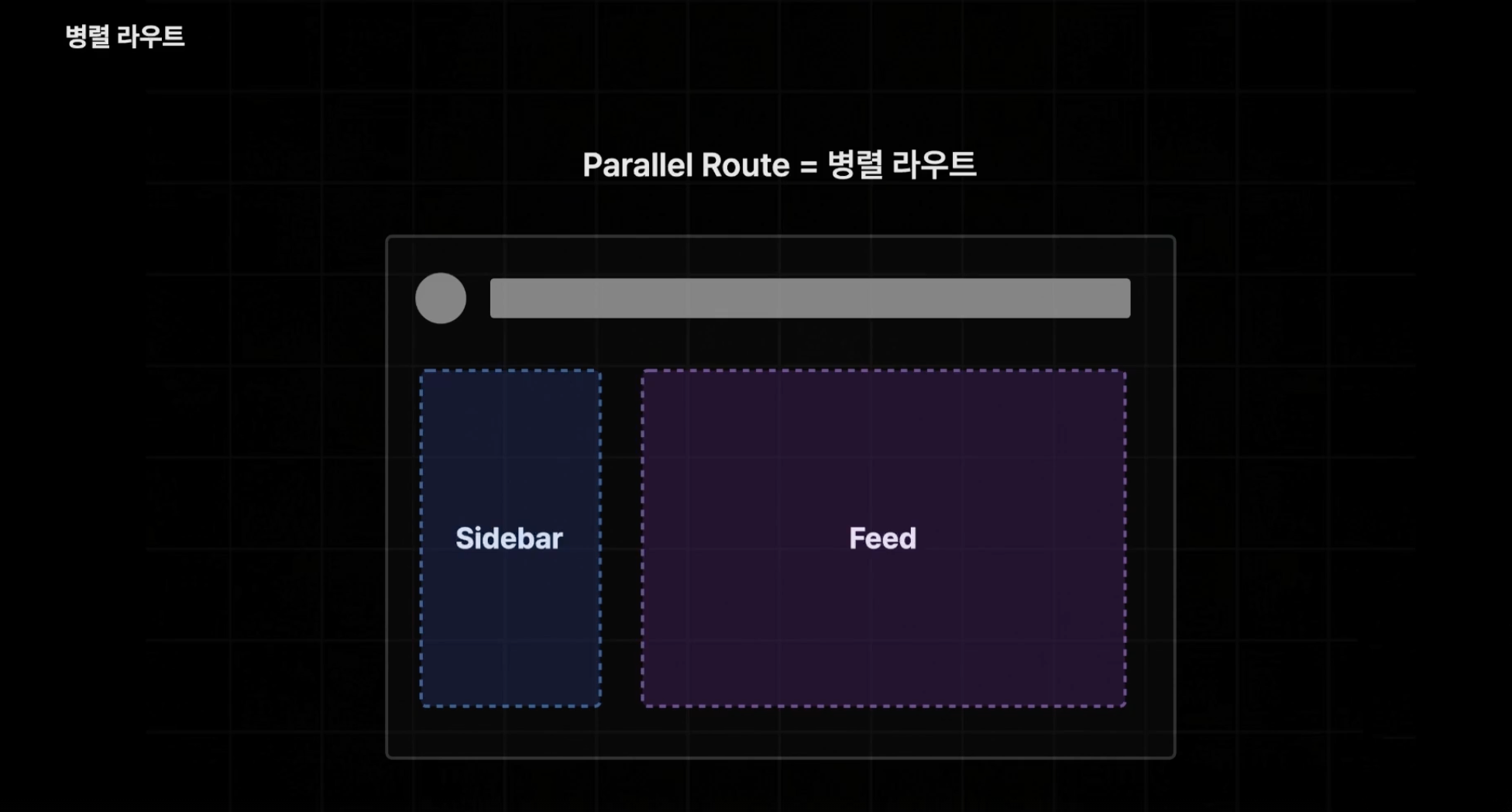 병렬 라우트

Parallel Route = 병렬 라우트

Sidebar

Feed